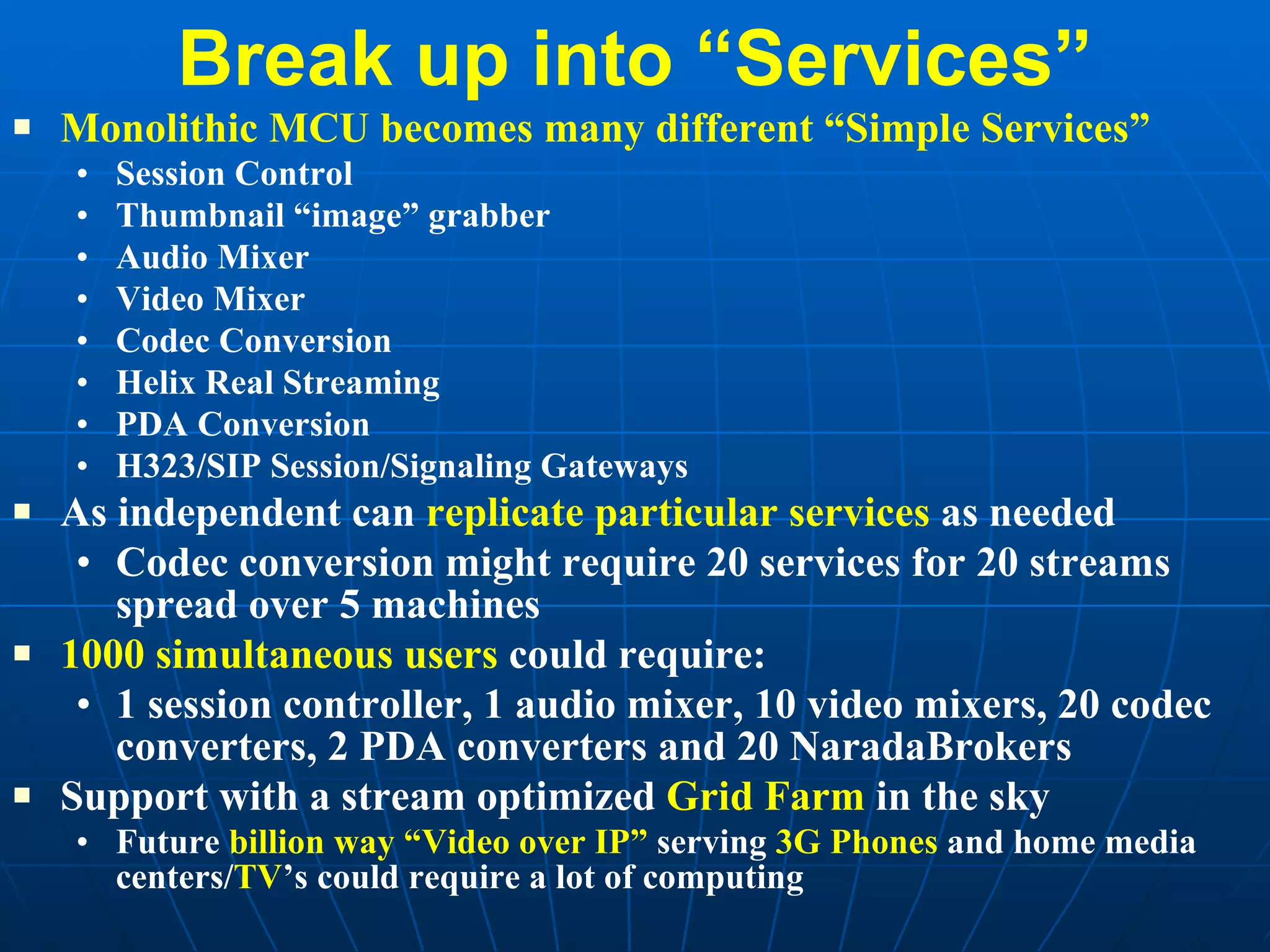 Break up into “Services”

▪ Monolithic MCU becomes many different “Simple Services”
• Session Control
• Thumbnail “image” grabber
• Audio Mixer
• Video Mixer
• Codec Conversion
• Helix Real Streaming
• PDA Conversion
• H323/SIP Session/Signaling Gateways

▪ As independent can replicate particular services as needed
• Codec conversion might require 20 services for 20 streams spread over 5 machines

▪ 1000 simultaneous users could require:
• 1 session controller, 1 audio mixer, 10 video mixers, 20 codec converters, 2 PDA converters and 20 NaradaBrokers

▪ Support with a stream optimized Grid Farm in the sky
• Future billion way “Video over IP” serving 3G Phones and home media centers/TV’s could require a lot of computing